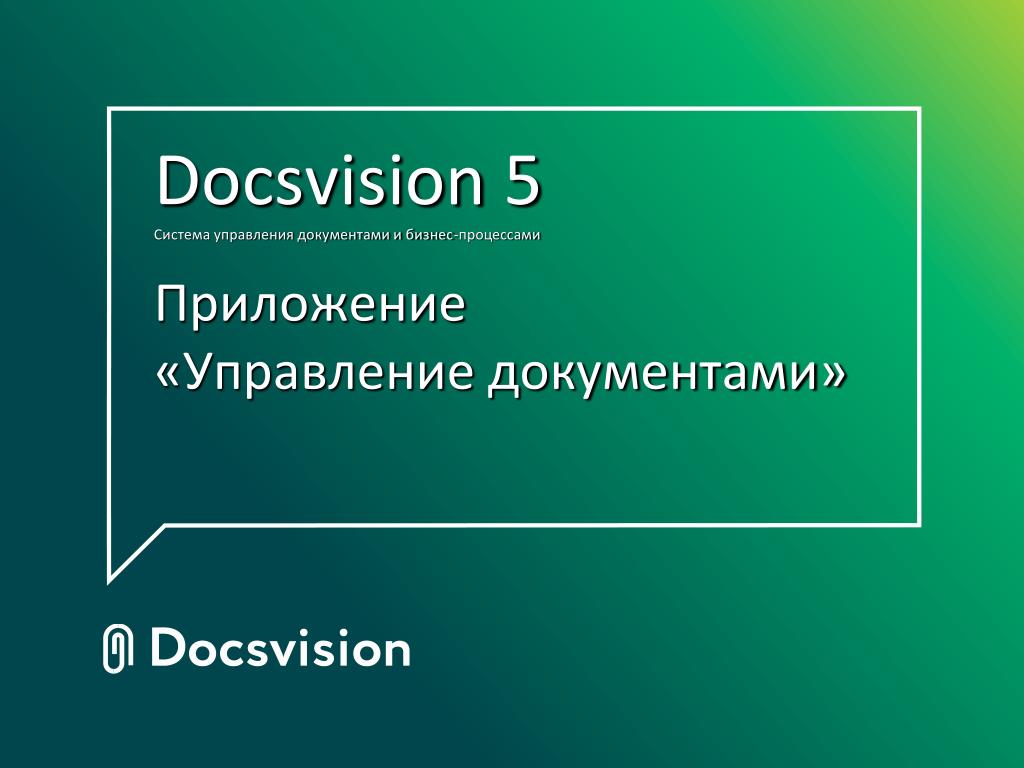 Docsvision 5

Система управления документами и бизнес-процессами

Приложение «Управление документами»

Docsvision